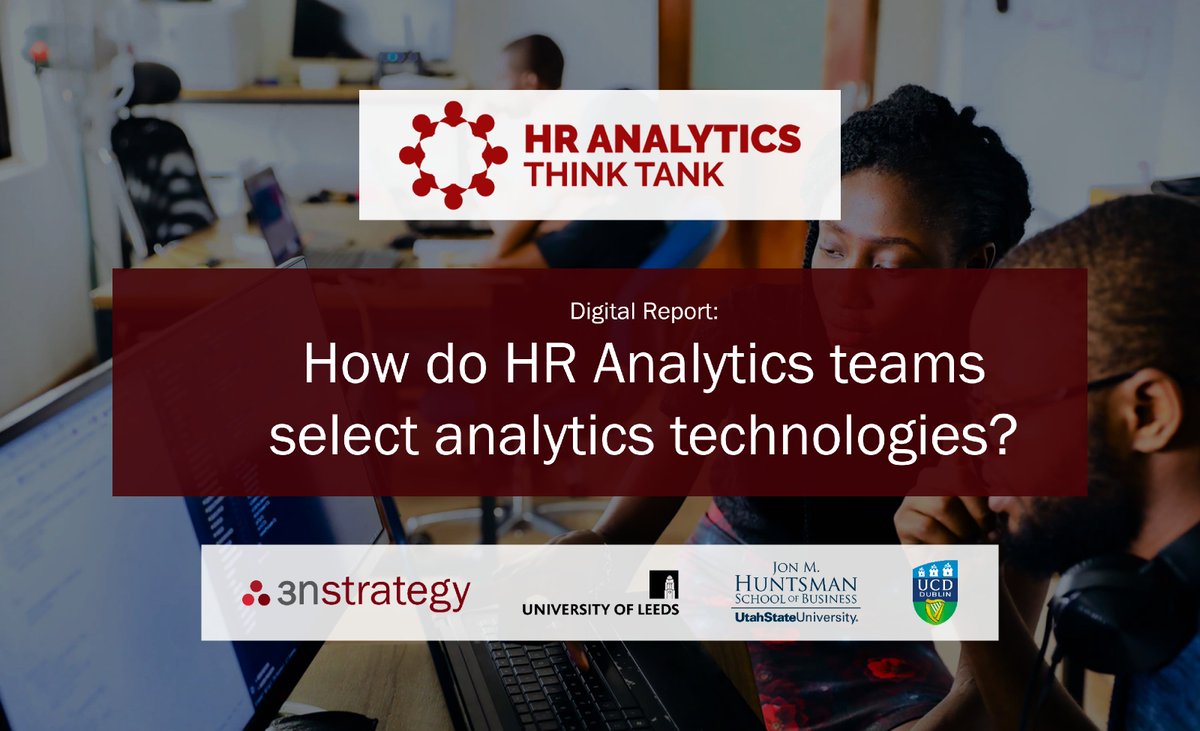 HR ANALYTICS
THINK TANK

Digital Report:
How do HR Analytics teams select analytics technologies?

3nstrategy

UNIVERSITY OF LEEDS

JON M. HUNTSMAN SCHOOL OF BUSINESS
UtahStateUniversity.

UCD DUBLIN